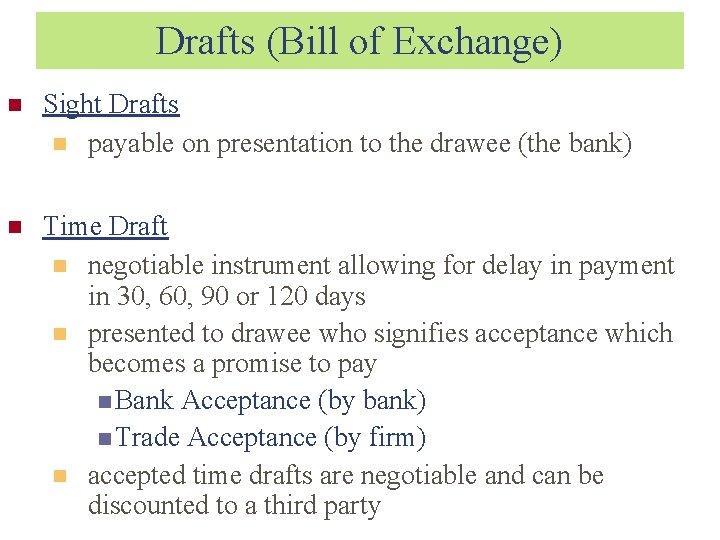 Drafts (Bill of Exchange)

Sight Drafts

payable on presentation to the drawee (the bank)

Time Draft

negotiable instrument allowing for delay in payment in 30, 60, 90 or 120 days

presented to drawee who signifies acceptance which becomes a promise to pay

Bank Acceptance (by bank)

Trade Acceptance (by firm)

accepted time drafts are negotiable and can be discounted to a third party